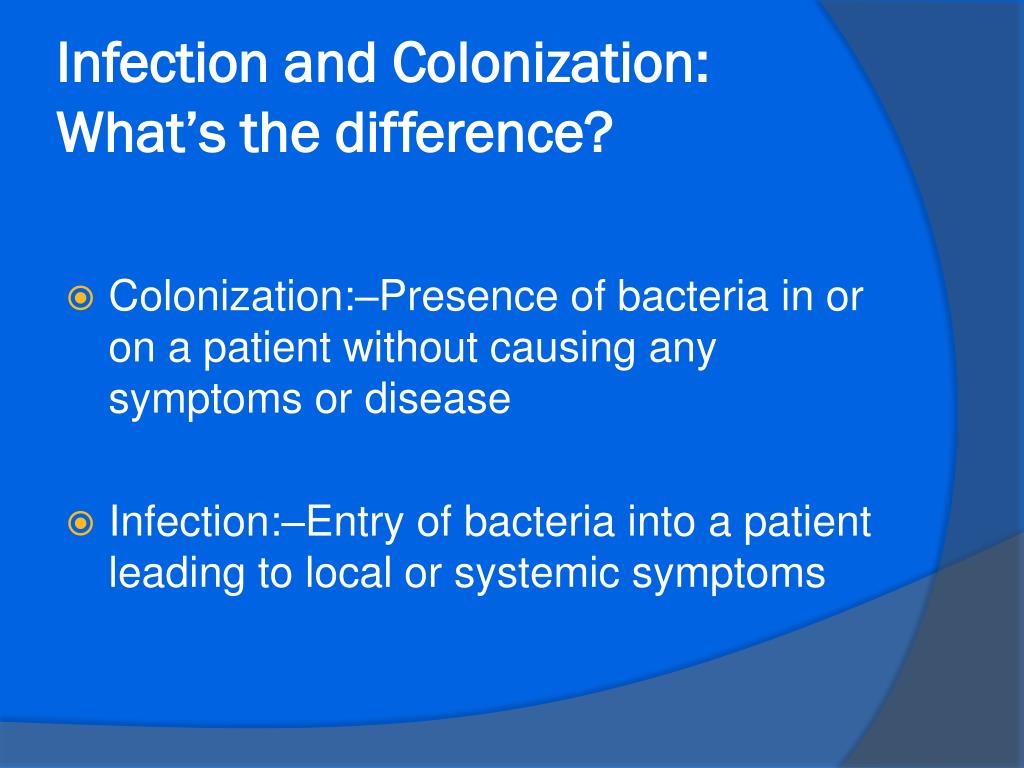 Infection and Colonization: What's the difference?

• Colonization:–Presence of bacteria in or on a patient without causing any symptoms or disease

• Infection:–Entry of bacteria into a patient leading to local or systemic symptoms